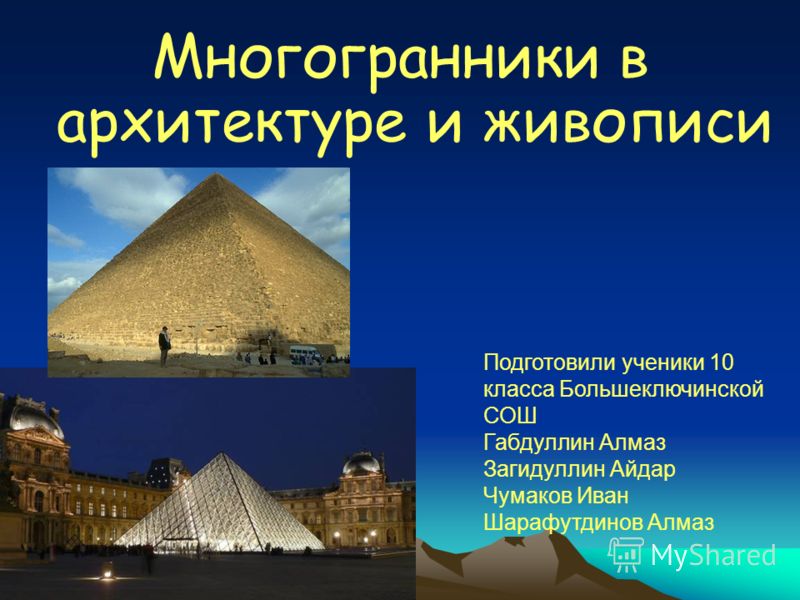 Многогранники в архитектуре и живописи

Подготовили ученики 10 класса Большеключинской СОШ
Габдуллин Алмаз
Загидуллин Айдар
Чумаков Иван
Шарафутдинов Алмаз

MyShared